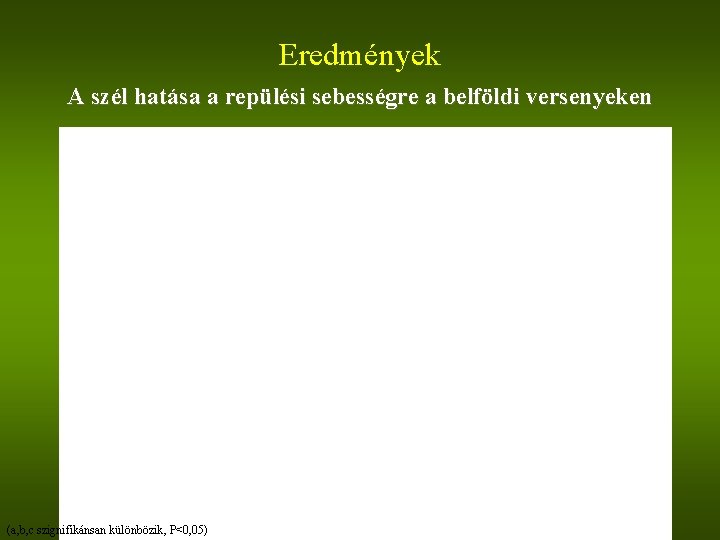 Eredmények

A szél hatása a repülési sebességre a belföldi versenyeken

(a,b,c szignifikánsan különbözik, P<0,05)